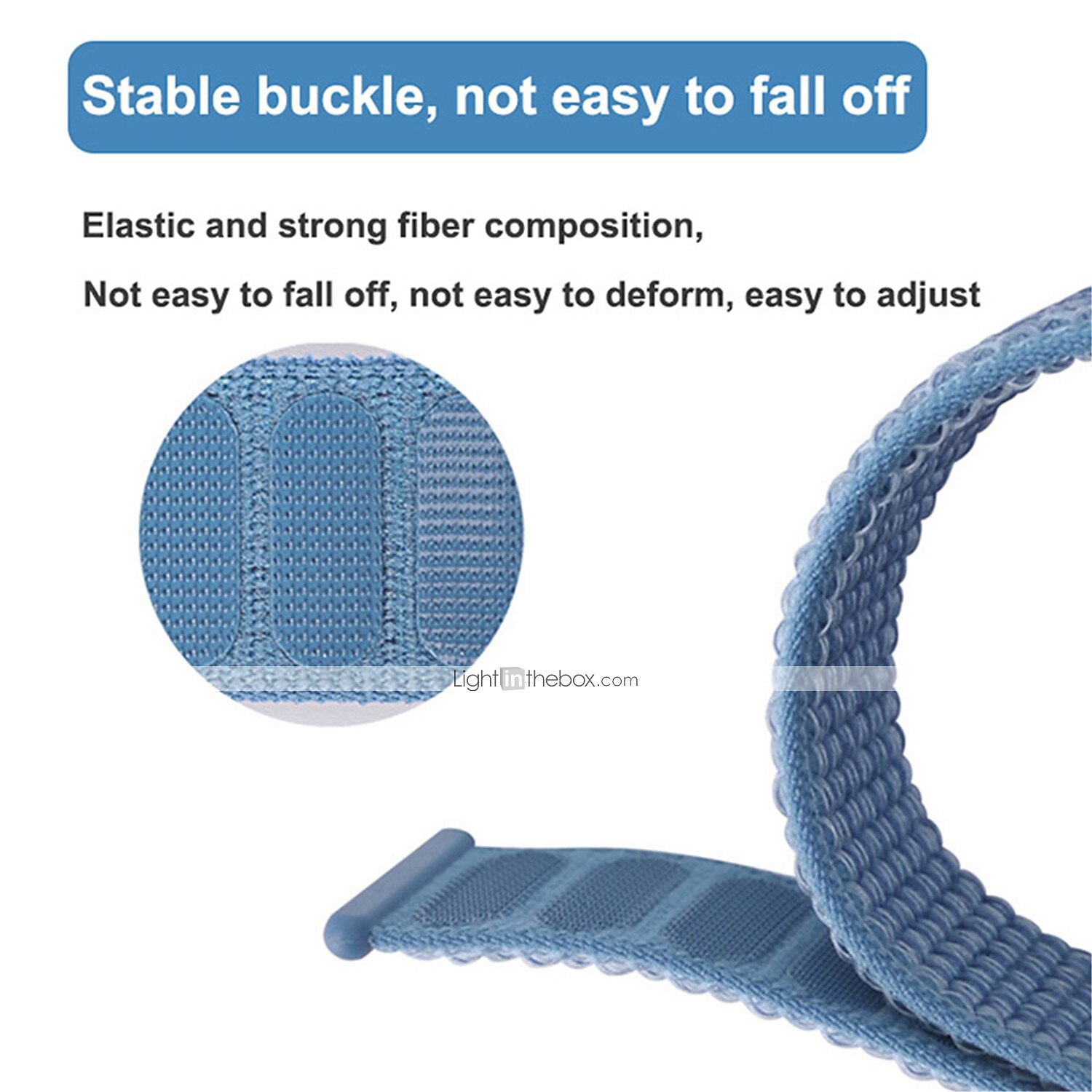 Stable buckle, not easy to fall off

Elastic and strong fiber composition,

Not easy to fall off, not easy to deform, easy to adjust

Lightinthebox.com